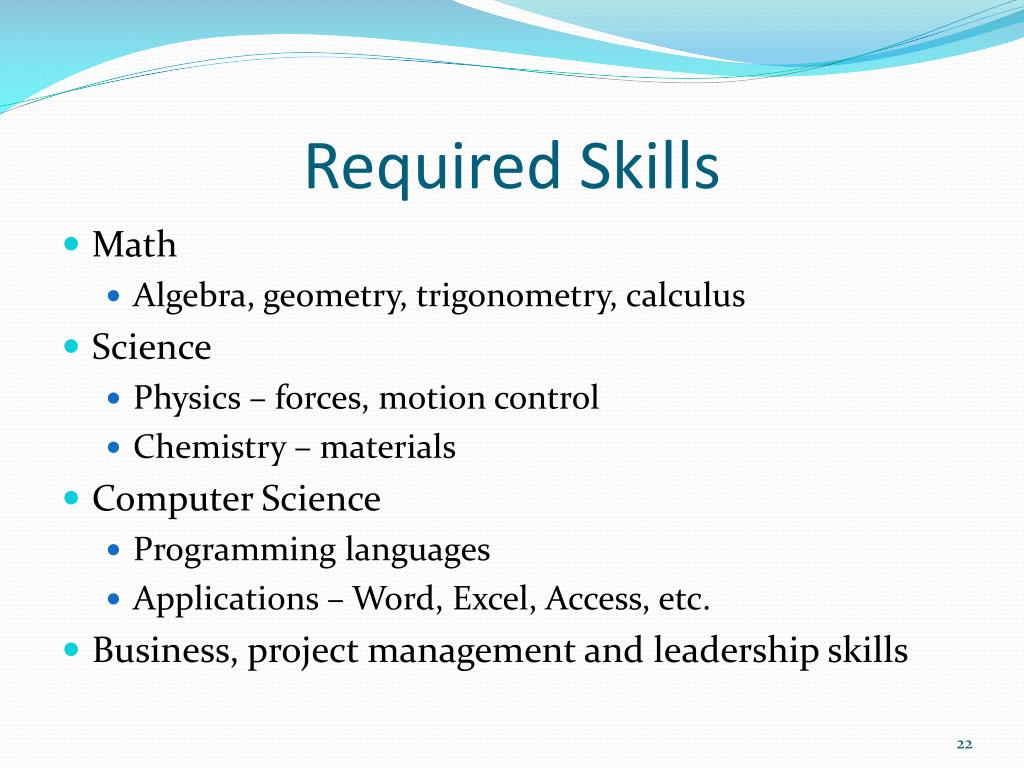 Required Skills

- Math
  - Algebra, geometry, trigonometry, calculus
- Science
  - Physics – forces, motion control
  - Chemistry – materials
- Computer Science
  - Programming languages
  - Applications – Word, Excel, Access, etc.
- Business, project management and leadership skills

22